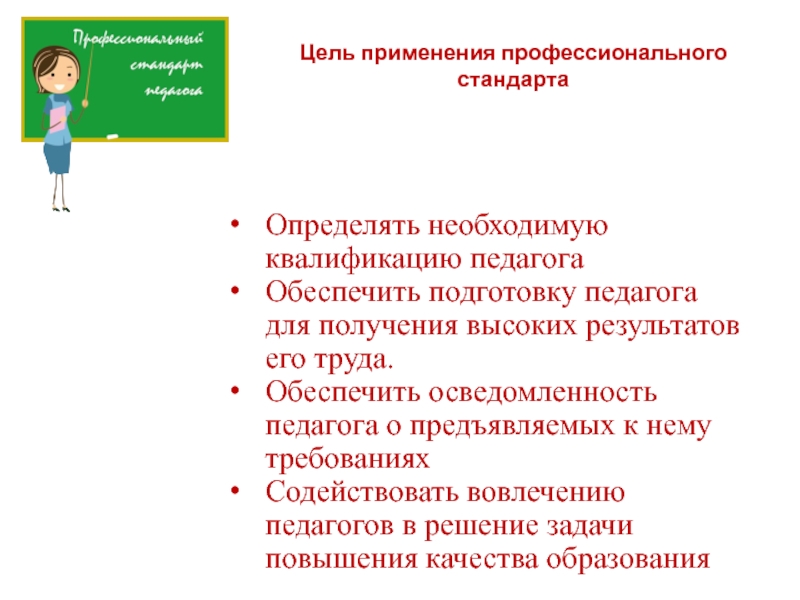 Профессиональный стандарт педагога

Цель применения профессионального стандарта

• Определять необходимую квалификацию педагога
• Обеспечить подготовку педагога для получения высоких результатов его труда.
• Обеспечить осведомленность педагога о предъявляемых к нему требованиях
• Содействовать вовлечению педагогов в решение задачи повышения качества образования